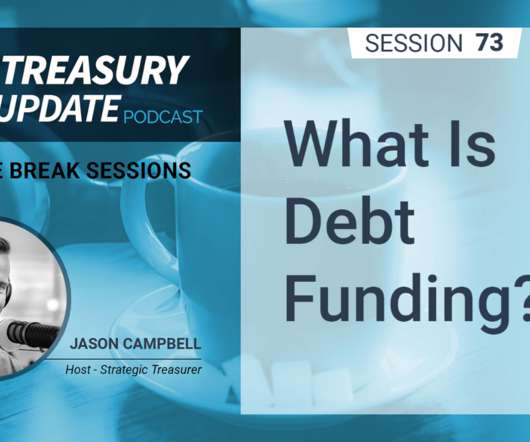 TREASURY UPDATE PODCAST

E BREAK SESSIONS

JASON CAMPBELL

Host - Strategic Treasurer

SESSION 73

What Is Debt Funding?